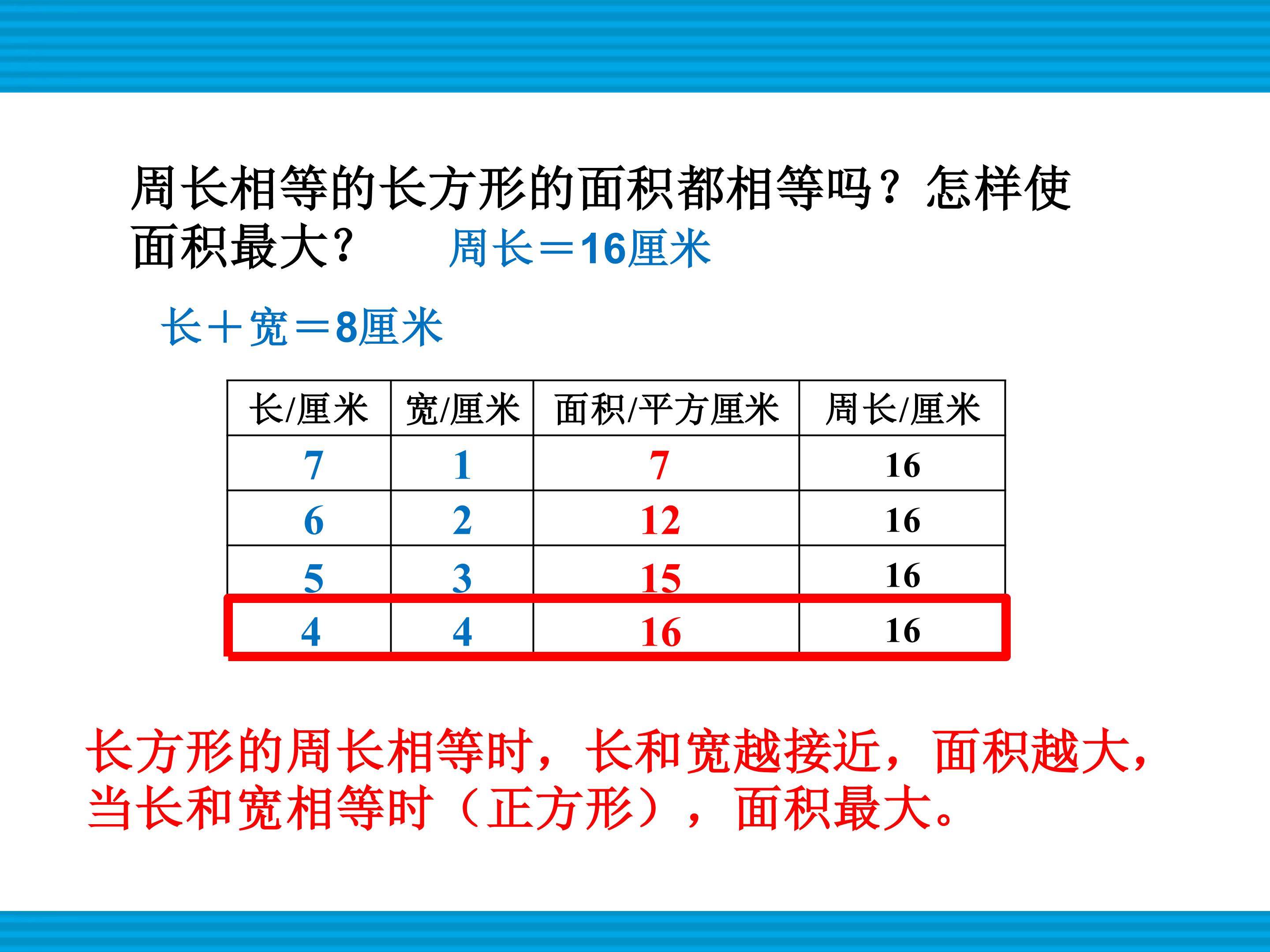 周长相等的长方形的面积都相等吗？怎样使面积最大？ 周长＝16厘米

长＋宽＝8厘米

| 长/厘米 | 宽/厘米 | 面积/平方厘米 | 周长/厘米 |
|---|---|---|---|
| 7 | 1 | 7 | 16 |
| 6 | 2 | 12 | 16 |
| 5 | 3 | 15 | 16 |
| 4 | 4 | 16 | 16 |

长方形的周长相等时，长和宽越接近，面积越大，当长和宽相等时（正方形），面积最大。